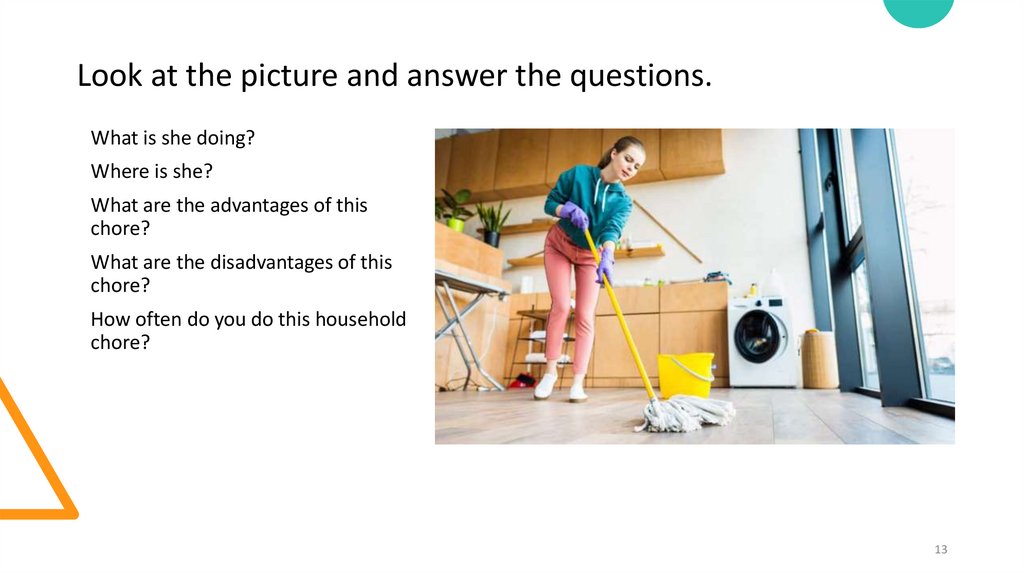 Look at the picture and answer the questions.

What is she doing?

Where is she?

What are the advantages of this chore?

What are the disadvantages of this chore?

How often do you do this household chore?

13